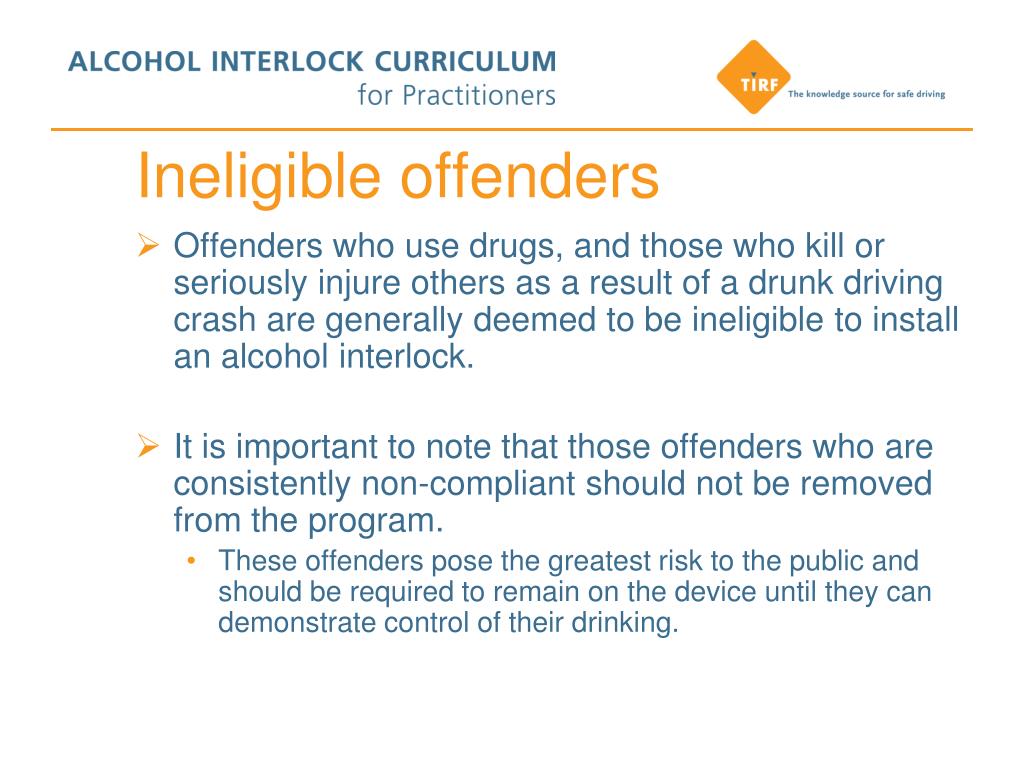 ALCOHOL INTERLOCK CURRICULUM
for Practitioners

TIRF
The knowledge source for safe driving

Ineligible offenders

➢ Offenders who use drugs, and those who kill or seriously injure others as a result of a drunk driving crash are generally deemed to be ineligible to install an alcohol interlock.

➢ It is important to note that those offenders who are consistently non-compliant should not be removed from the program.

• These offenders pose the greatest risk to the public and should be required to remain on the device until they can demonstrate control of their drinking.